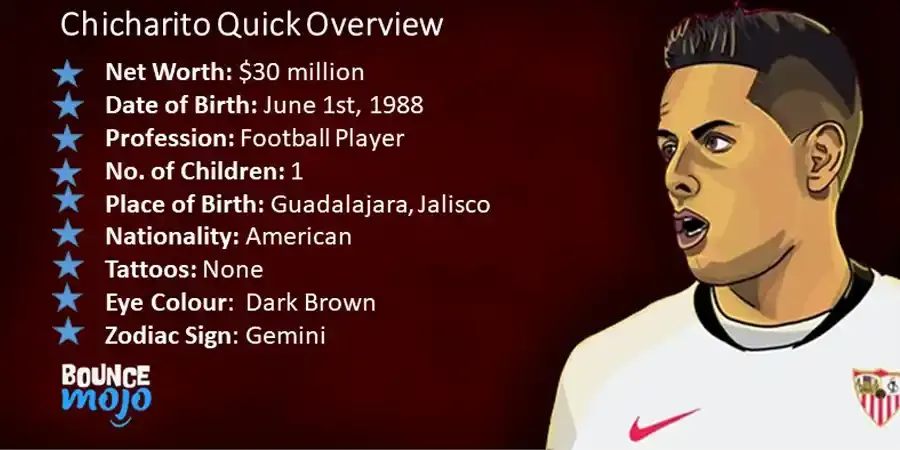 Chicharito Quick Overview

Net Worth: $30 million
Date of Birth: June 1st, 1988
Profession: Football Player
No. of Children: 1
Place of Birth: Guadalajara, Jalisco
Nationality: American
Tattoos: None
Eye Colour: Dark Brown
Zodiac Sign: Gemini

BOUNCE mojo